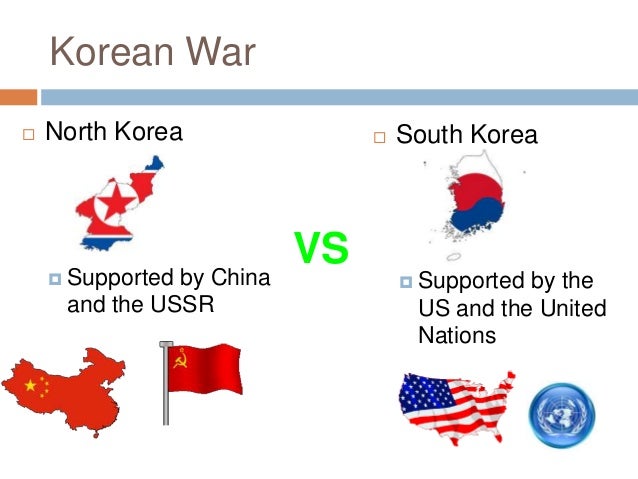 Korean War

North Korea

Supported by China and the USSR

VS

South Korea

Supported by the US and the United Nations